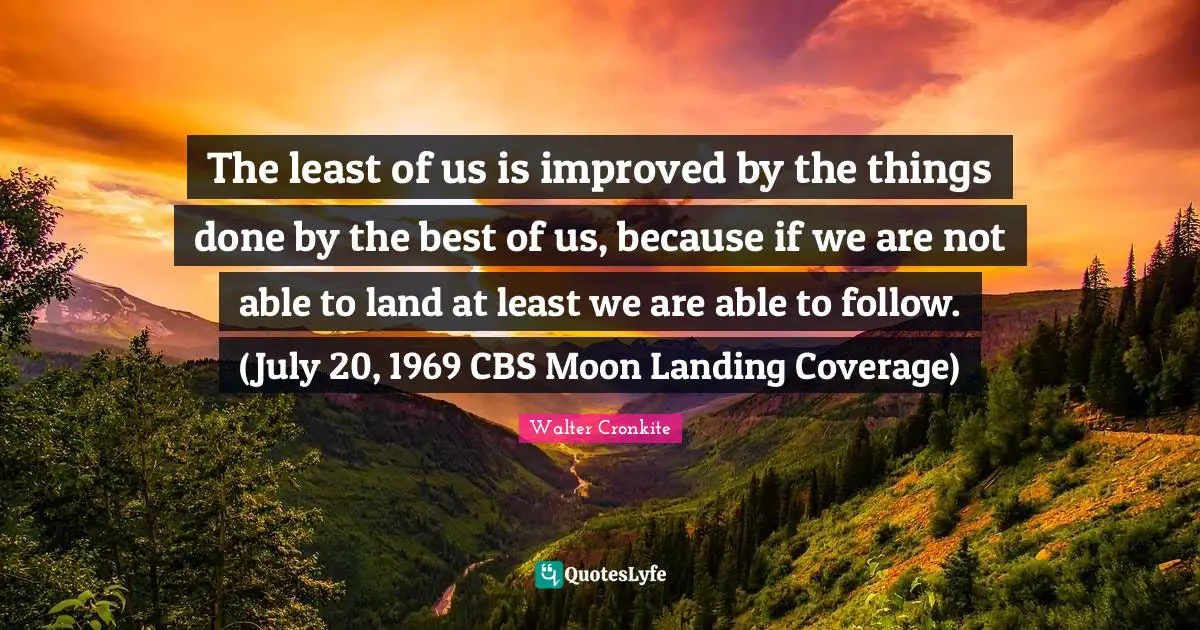 The least of us is improved by the things done by the best of us, because if we are not able to land at least we are able to follow. (July 20, 1969 CBS Moon Landing Coverage)

Walter Cronkite

QuotesLyfe